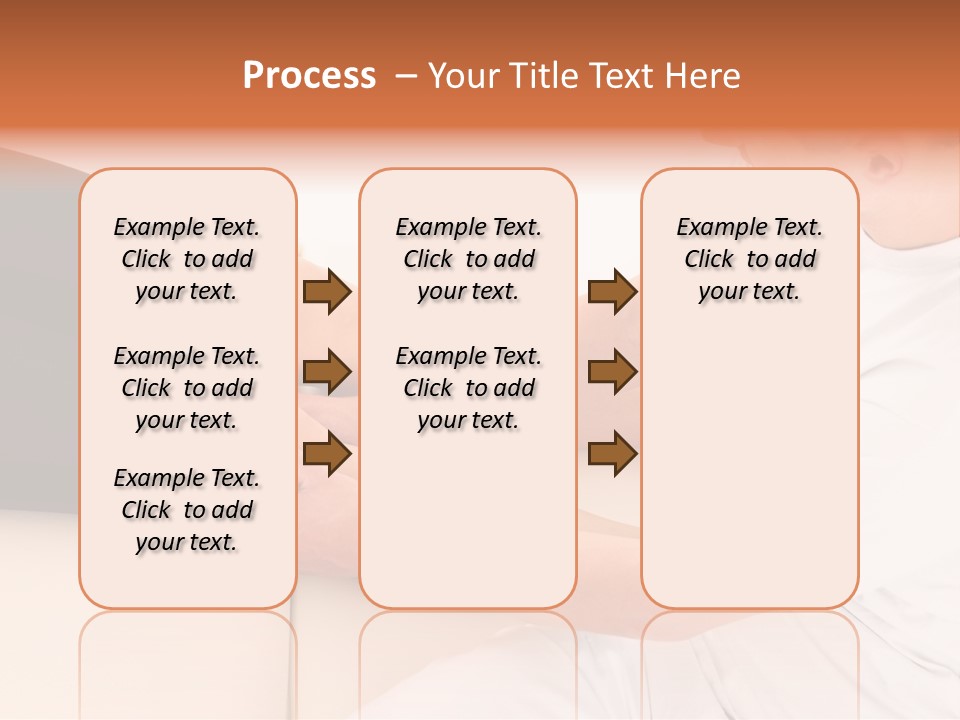 Process – Your Title Text Here

Example Text. Click to add your text.

Example Text. Click to add your text.

Example Text. Click to add your text.

Example Text. Click to add your text.

Example Text. Click to add your text.

Example Text. Click to add your text.